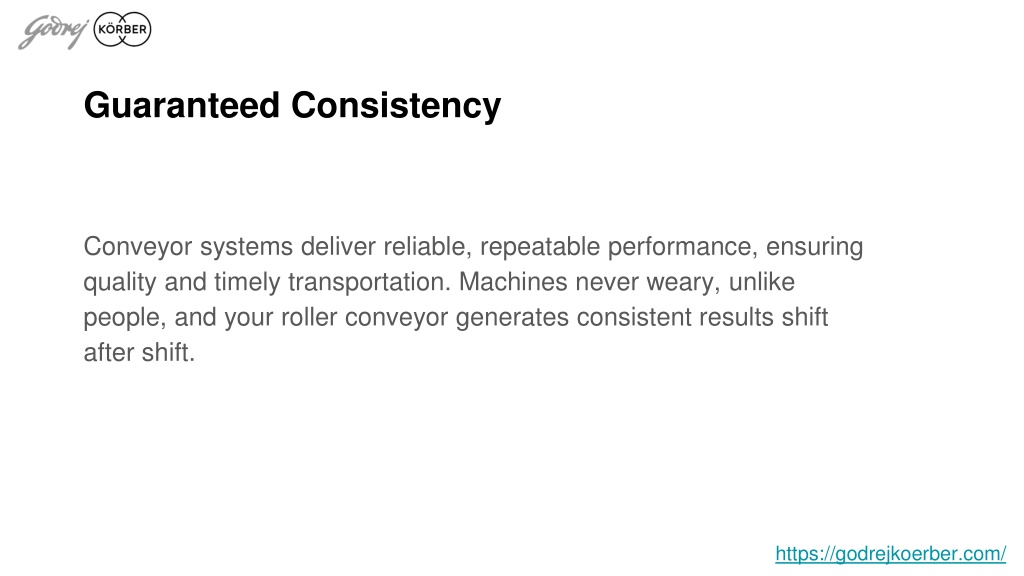 Godrej KÖRBER

Guaranteed Consistency

Conveyor systems deliver reliable, repeatable performance, ensuring quality and timely transportation. Machines never weary, unlike people, and your roller conveyor generates consistent results shift after shift.

https://godrejkoerber.com/